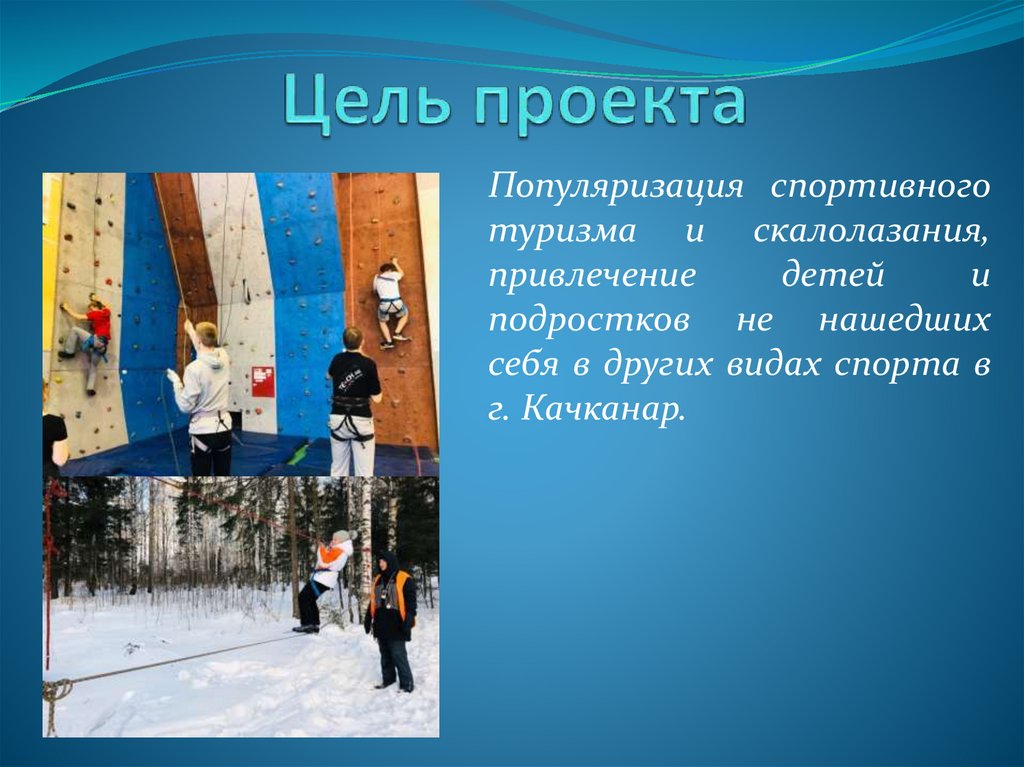 Цель проекта

Популяризация спортивного туризма и скалолазания, привлечение детей и подростков не нашедших себя в других видах спорта в г. Качканар.